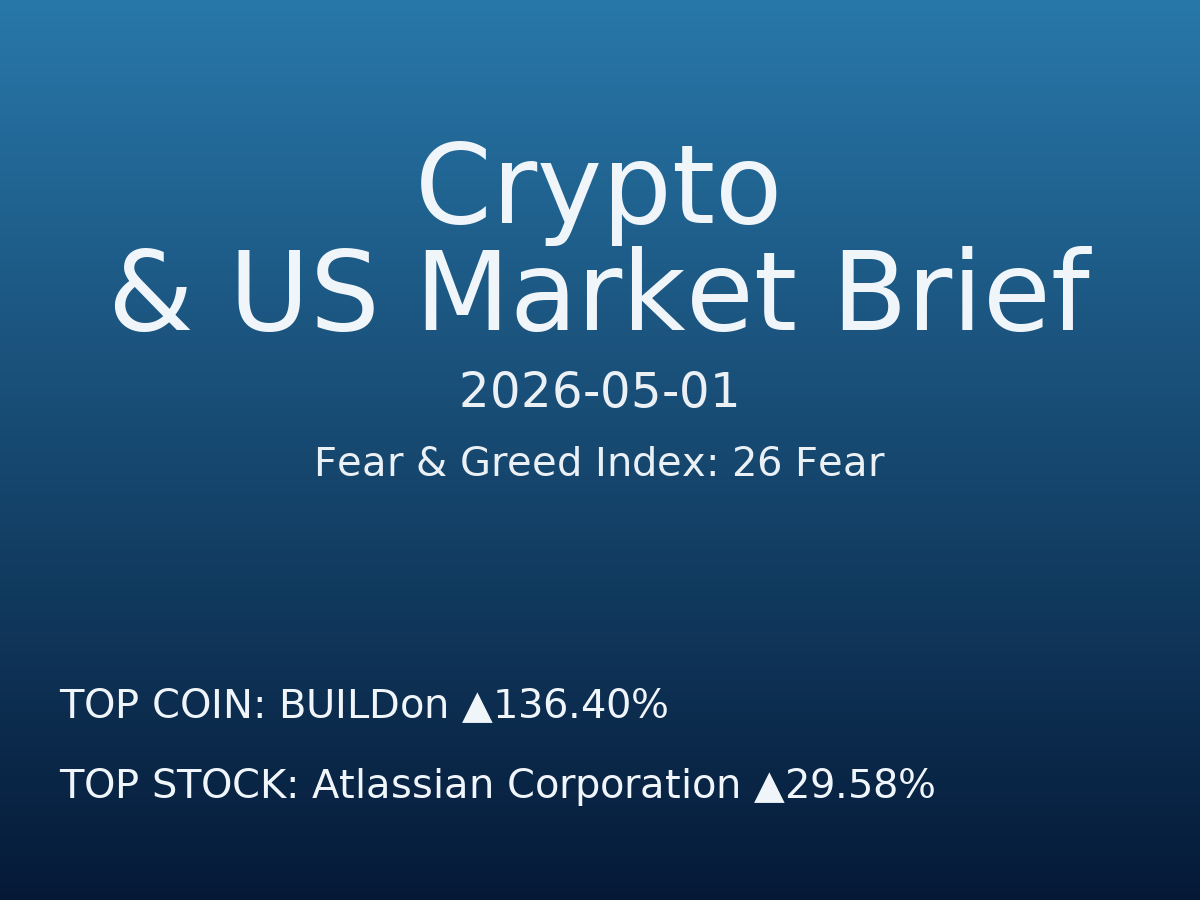 Crypto
& US Market Brief

2026-05-01

Fear & Greed Index: 26 Fear

TOP COIN: BUILDon ▲136.40%

TOP STOCK: Atlassian Corporation ▲29.58%